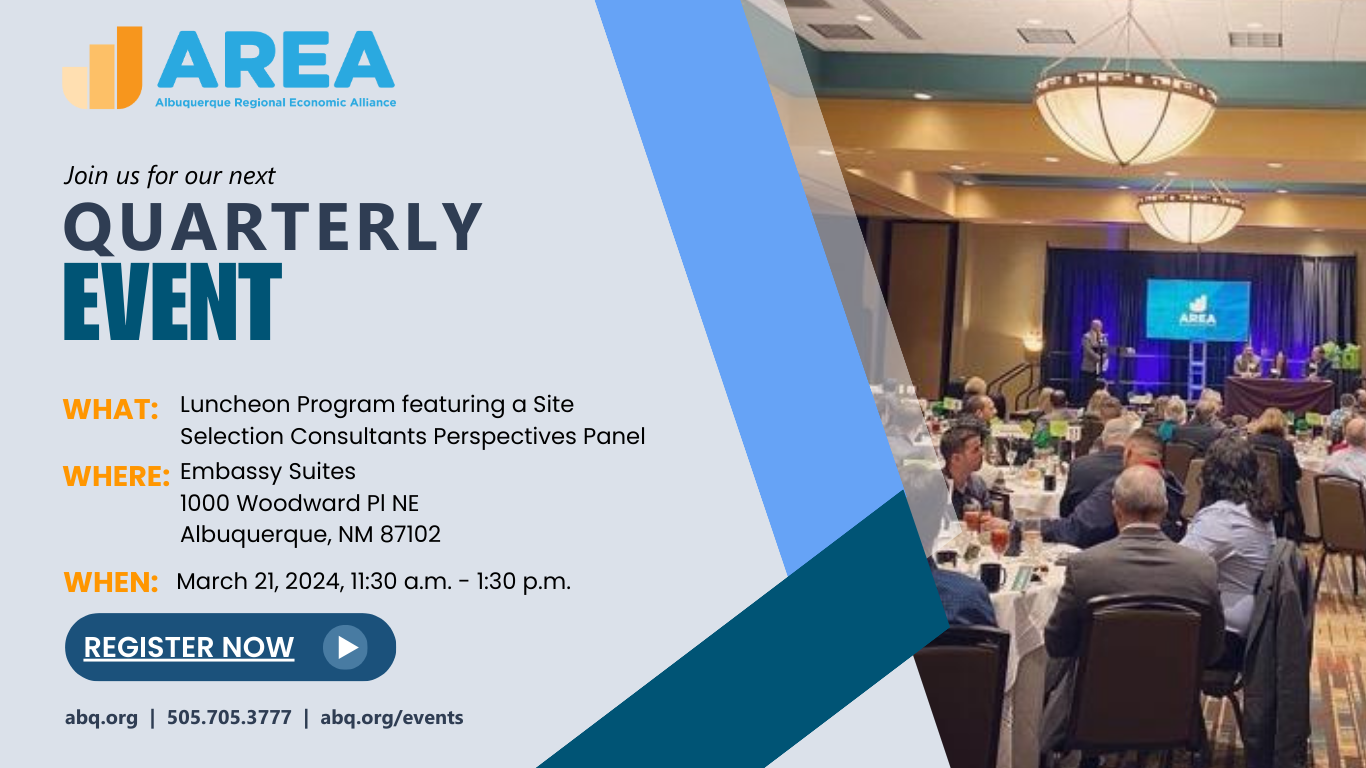 AREA
Albuquerque Regional Economic Alliance

Join us for our next
QUARTERLY
EVENT

WHAT: Luncheon Program featuring a Site Selection Consultants Perspectives Panel

WHERE: Embassy Suites
1000 Woodward Pl NE
Albuquerque, NM 87102

WHEN: March 21, 2024, 11:30 a.m. - 1:30 p.m.

REGISTER NOW

abq.org | 505.705.3777 | abq.org/events

AREA